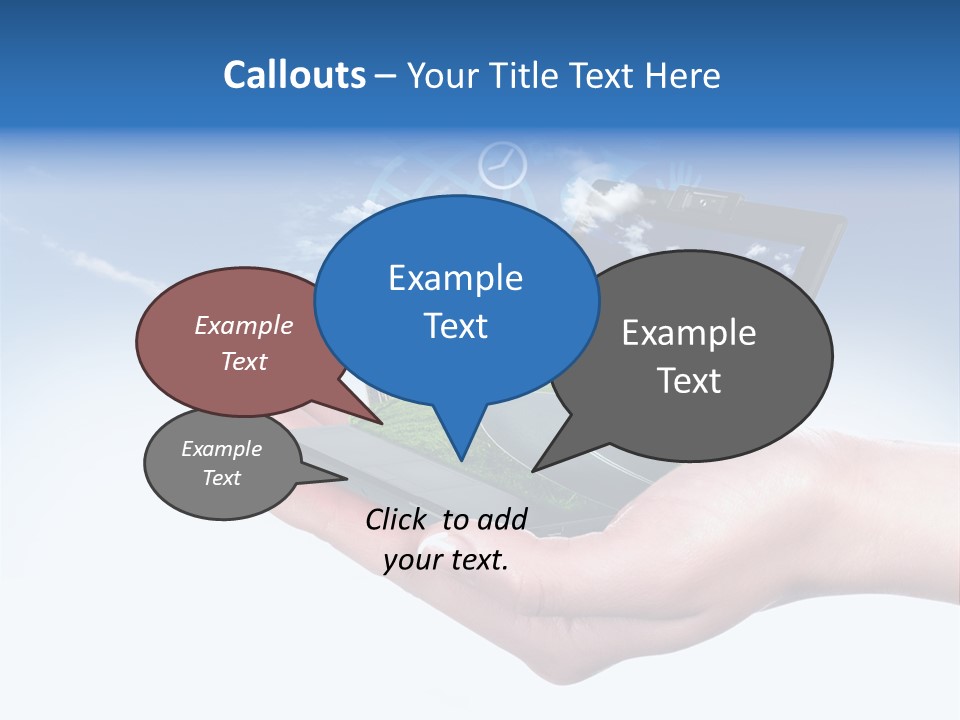 Callouts – Your Title Text Here

Example Text

Example Text

Example Text

Example Text

Click to add your text.